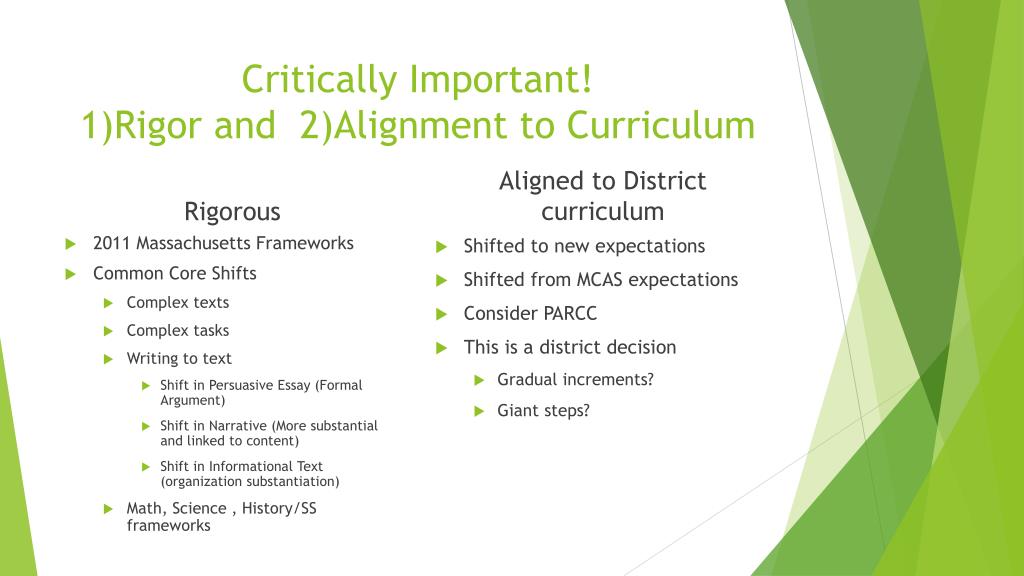 Critically Important!
1)Rigor and 2)Alignment to Curriculum

Rigorous

2011 Massachusetts Frameworks

Common Core Shifts

Complex texts

Complex tasks

Writing to text

Shift in Persuasive Essay (Formal Argument)

Shift in Narrative (More substantial and linked to content)

Shift in Informational Text (organization substantiation)

Math, Science , History/SS frameworks

Aligned to District curriculum

Shifted to new expectations

Shifted from MCAS expectations

Consider PARCC

This is a district decision

Gradual increments?

Giant steps?